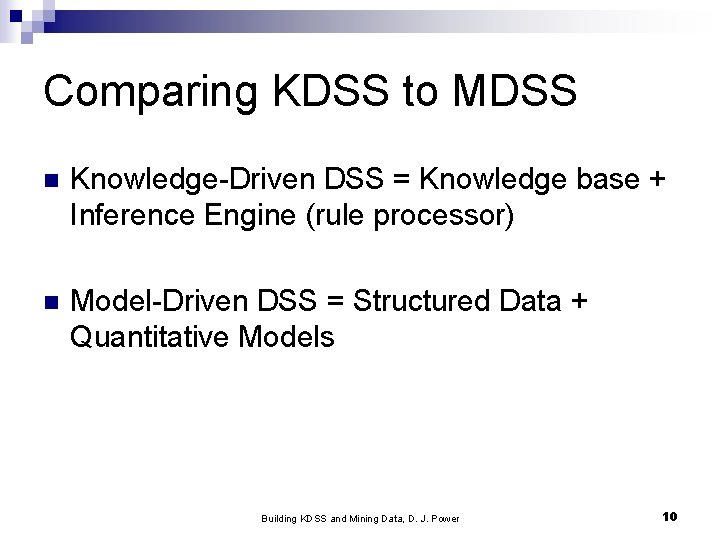 Comparing KDSS to MDSS

Knowledge-Driven DSS = Knowledge base + Inference Engine (rule processor)

Model-Driven DSS = Structured Data + Quantitative Models

Building KDSS and Mining Data, D. J. Power

10